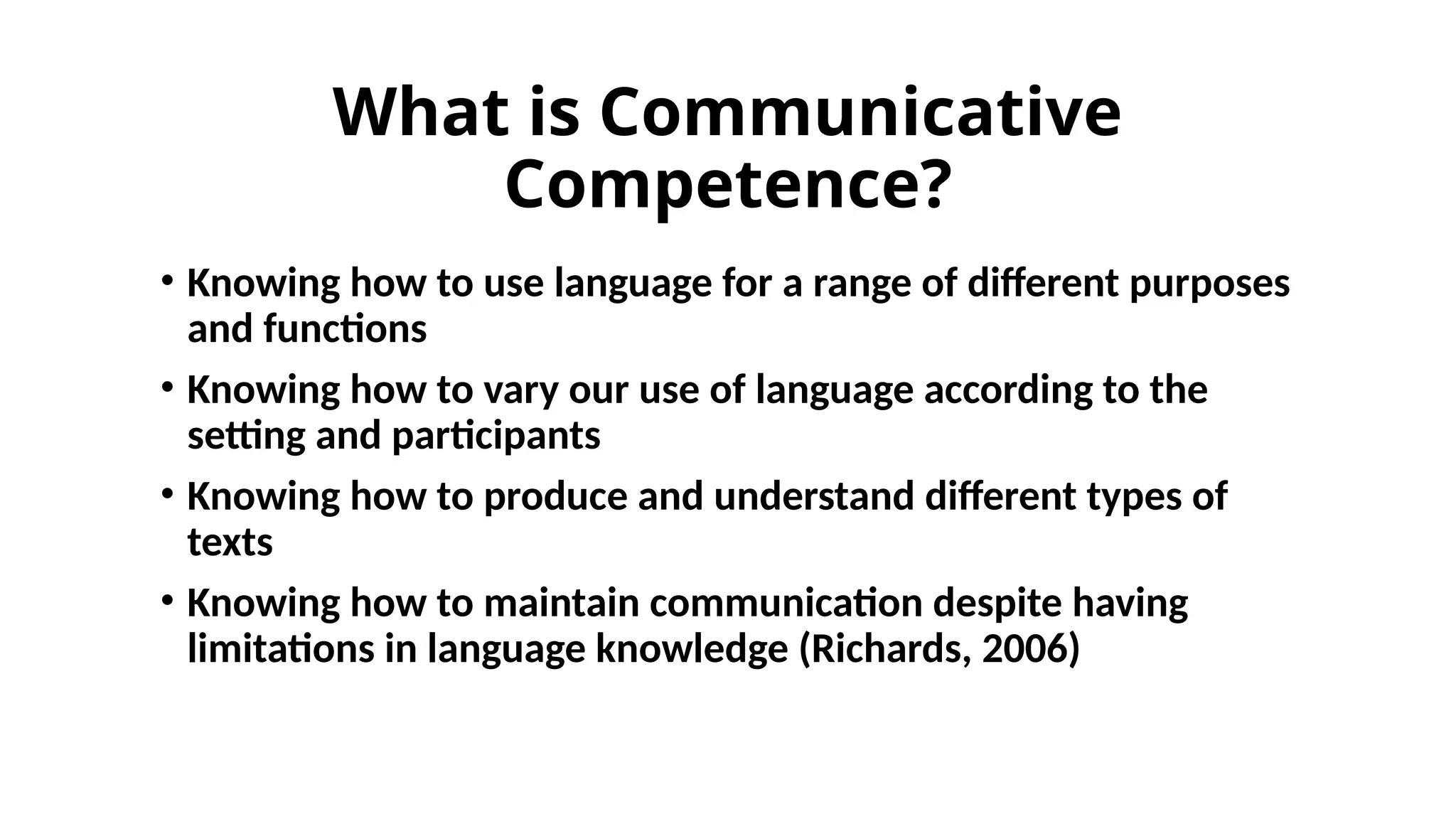 What is Communicative Competence?

• Knowing how to use language for a range of different purposes and functions

• Knowing how to vary our use of language according to the setting and participants

• Knowing how to produce and understand different types of texts

• Knowing how to maintain communication despite having limitations in language knowledge (Richards, 2006)